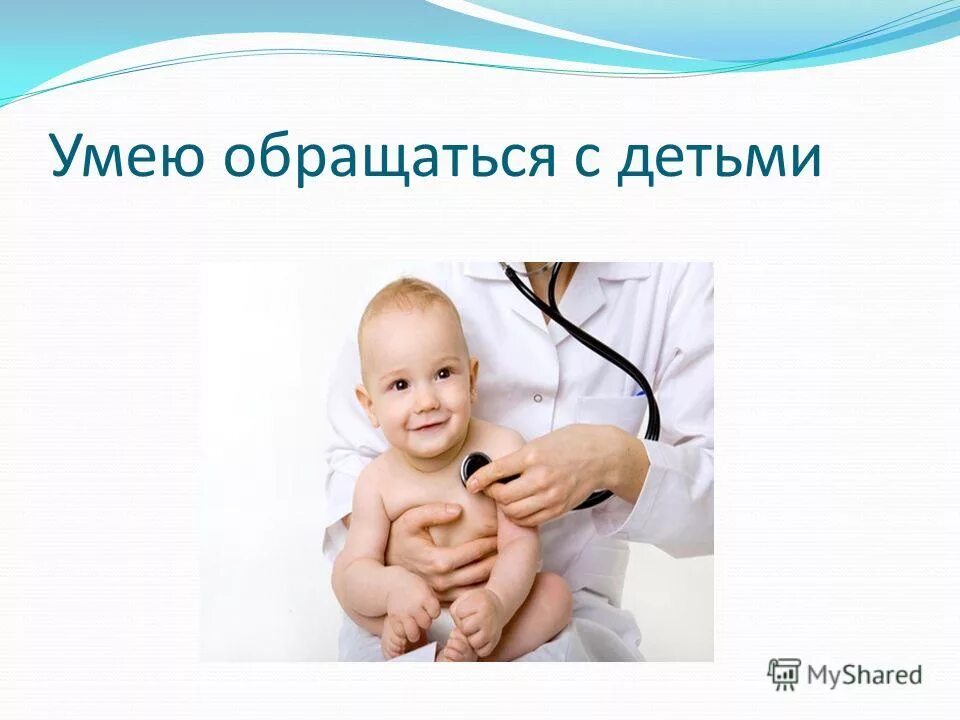 Умею обращаться с детьми

MyShared